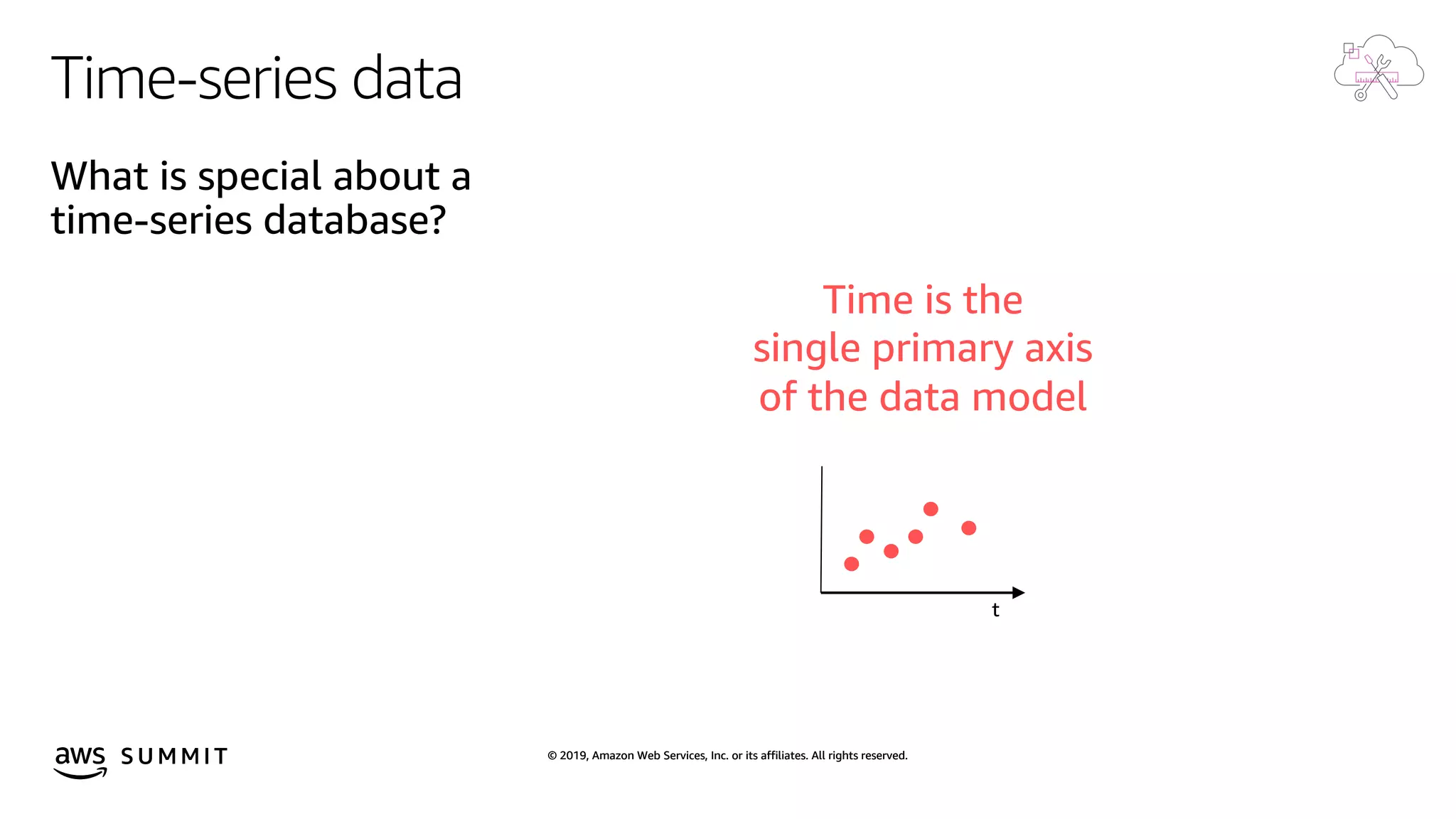 Time-series data

What is special about a time-series database?

Time is the single primary axis of the data model

t

aws SUMMIT

© 2019, Amazon Web Services, Inc. or its affiliates. All rights reserved.